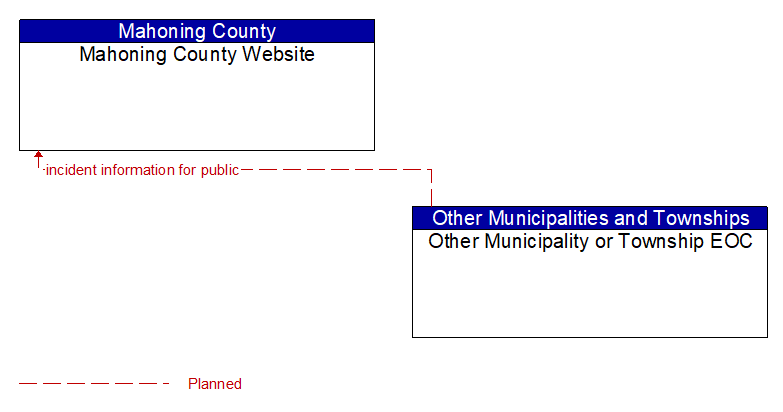 Mahoning County
Mahoning County Website

incident information for public

Other Municipalities and Townships
Other Municipality or Township EOC

Planned